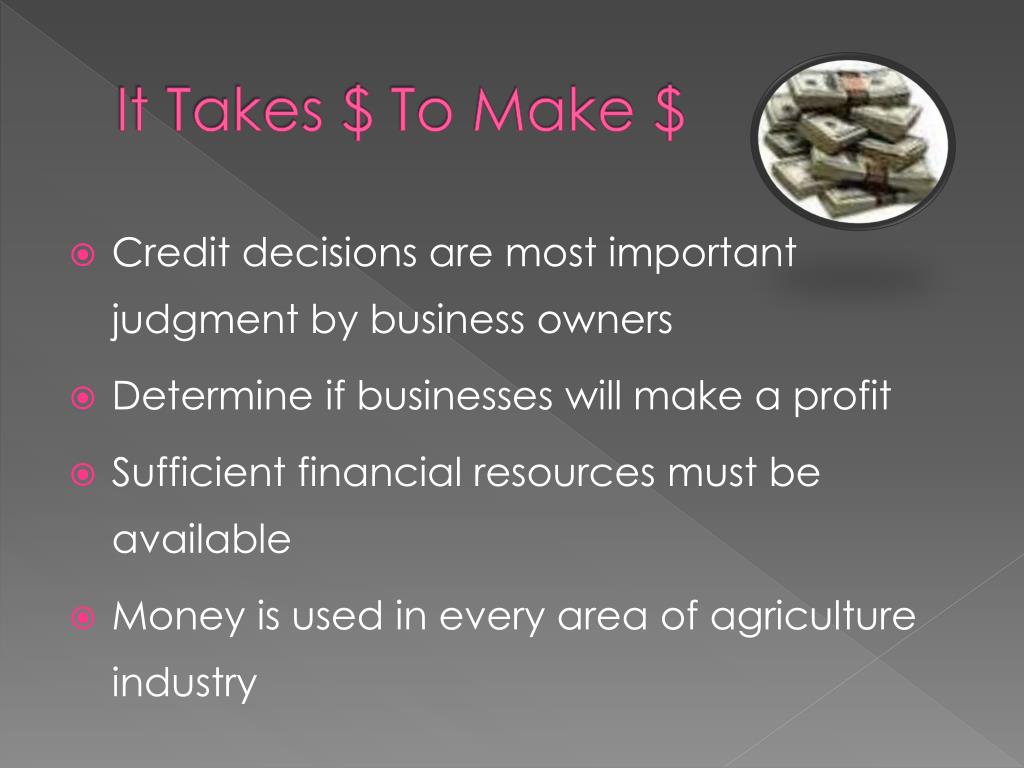 It Takes \$ To Make \$

Credit decisions are most important judgment by business owners

Determine if businesses will make a profit

Sufficient financial resources must be available

Money is used in every area of agriculture industry